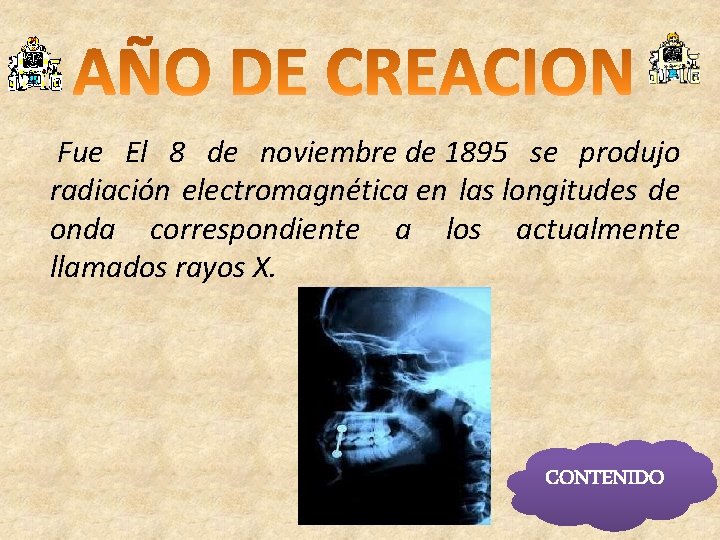 AÑO DE CREACION

Fue El 8 de noviembre de 1895 se produjo radiación electromagnética en las longitudes de onda correspondiente a los actualmente llamados rayos X.

CONTENIDO